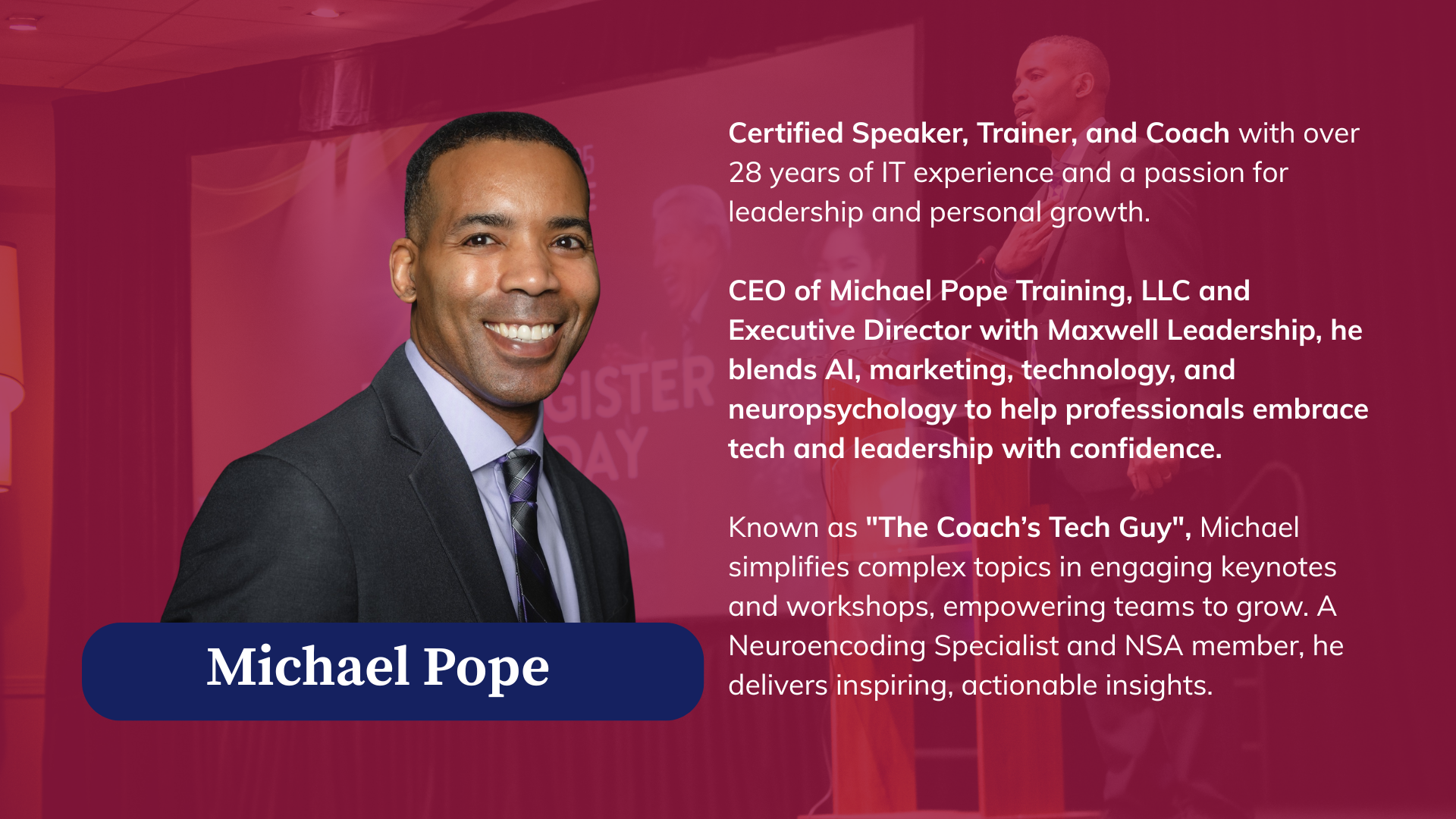 Michael Pope

Certified Speaker, Trainer, and Coach with over 28 years of IT experience and a passion for leadership and personal growth.

CEO of Michael Pope Training, LLC and Executive Director with Maxwell Leadership, he blends AI, marketing, technology, and neuropsychology to help professionals embrace tech and leadership with confidence.

Known as "The Coach's Tech Guy", Michael simplifies complex topics in engaging keynotes and workshops, empowering teams to grow. A Neuroencoding Specialist and NSA member, he delivers inspiring, actionable insights.